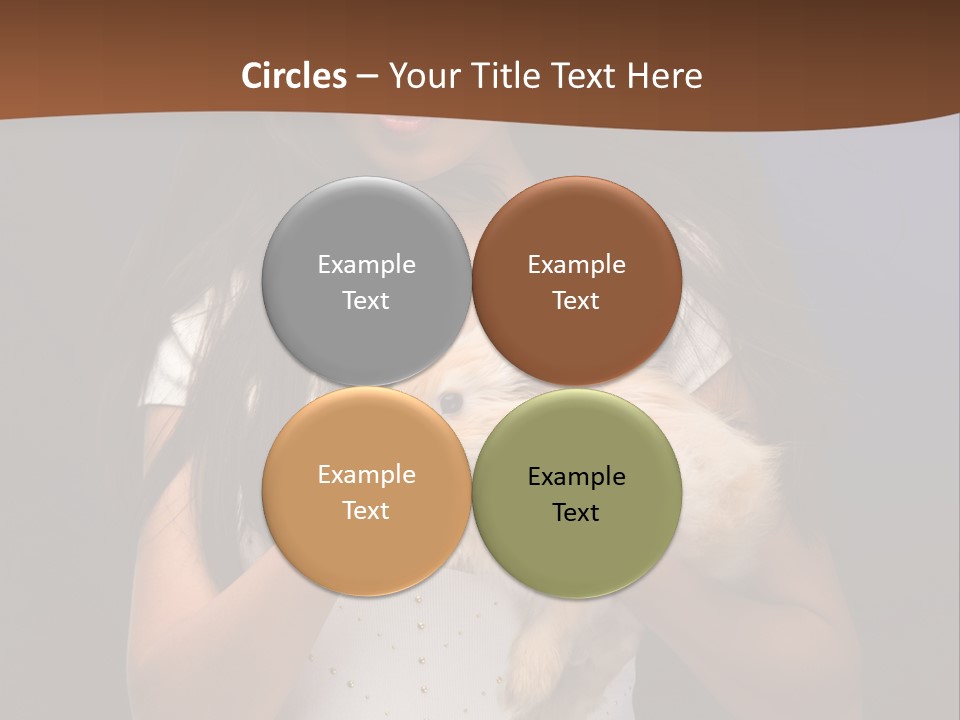 Circles – Your Title Text Here

Example Text

Example Text

Example Text

Example Text